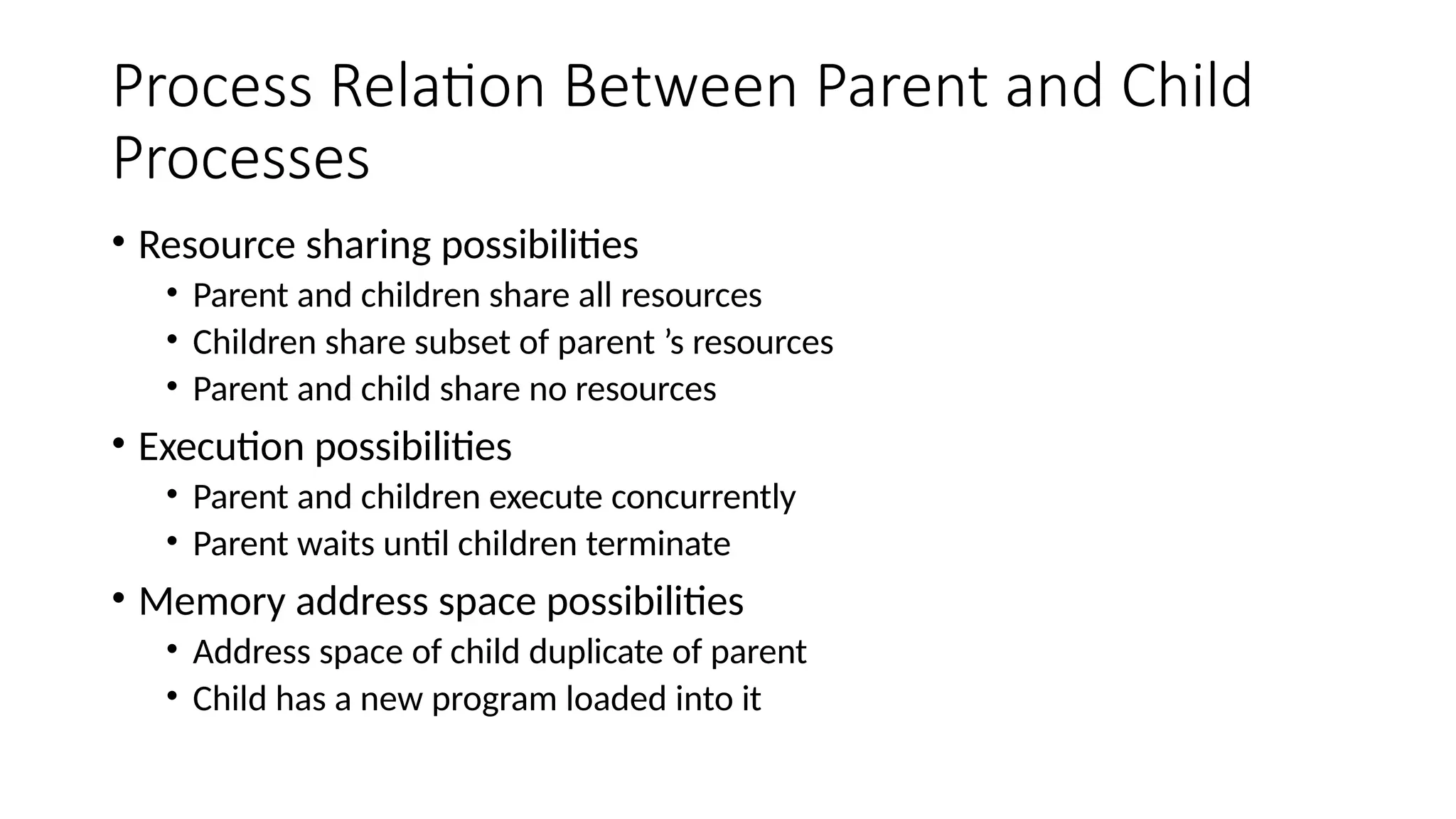 Process Relation Between Parent and Child Processes

• Resource sharing possibilities
  • Parent and children share all resources
  • Children share subset of parent ’s resources
  • Parent and child share no resources
• Execution possibilities
  • Parent and children execute concurrently
  • Parent waits until children terminate
• Memory address space possibilities
  • Address space of child duplicate of parent
  • Child has a new program loaded into it